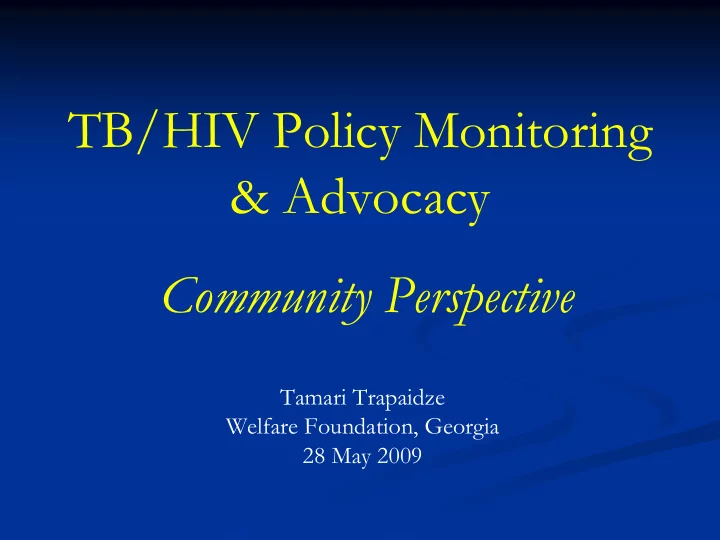 TB/HIV Policy Monitoring & Advocacy

Community Perspective

Tamari Trapaidze
Welfare Foundation, Georgia
28 May 2009